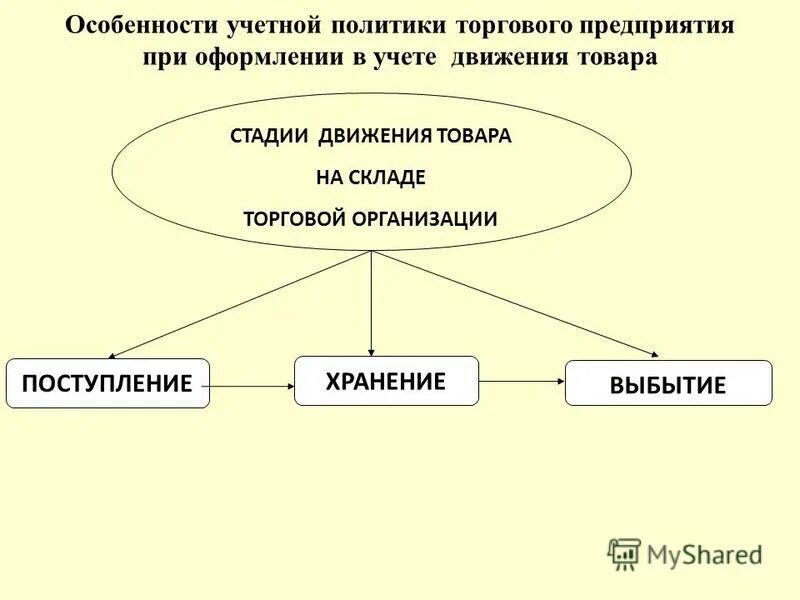 Особенности учетной политики торгового предприятия при оформлении в учете движения товара

СТАДИИ ДВИЖЕНИЯ ТОВАРА
НА СКЛАДЕ
ТОРГОВОЙ ОРГАНИЗАЦИИ

ПОСТУПЛЕНИЕ

ХРАНЕНИЕ

ВЫБЫТИЕ

MyShared